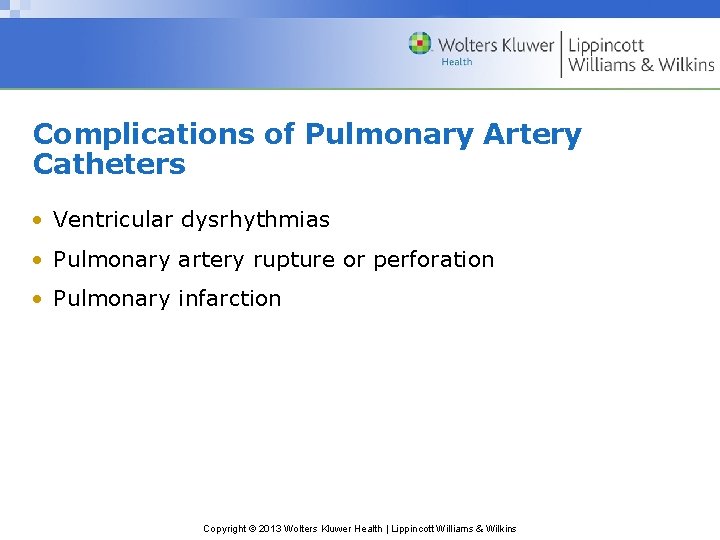 Wolters Kluwer Health | Lippincott Williams & Wilkins

Complications of Pulmonary Artery Catheters

• Ventricular dysrhythmias
• Pulmonary artery rupture or perforation
• Pulmonary infarction

Copyright © 2013 Wolters Kluwer Health | Lippincott Williams & Wilkins